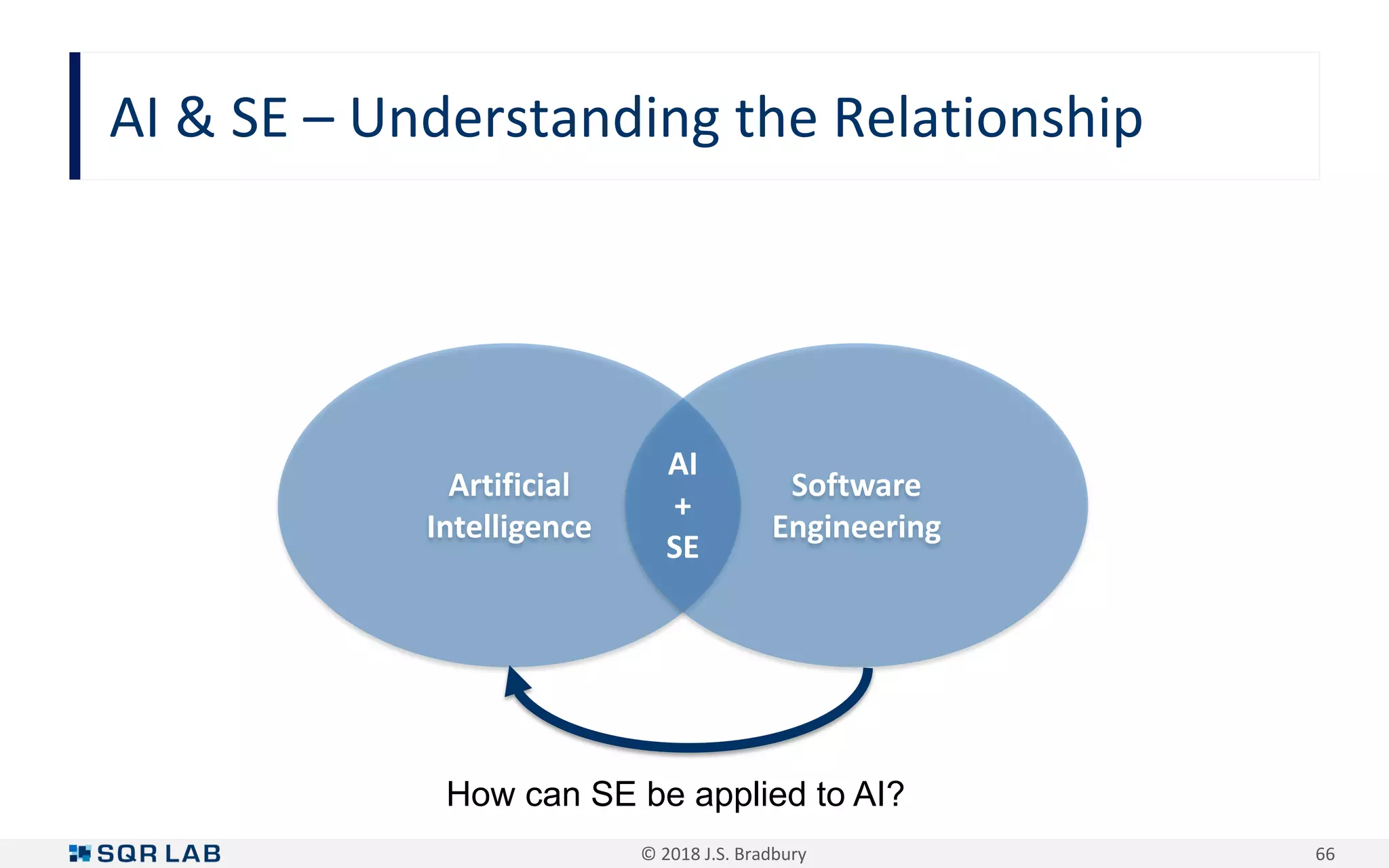 AI & SE – Understanding the Relationship

Artificial Intelligence

AI
+
SE

Software Engineering

How can SE be applied to AI?

SQR LAB

© 2018 J.S. Bradbury

66